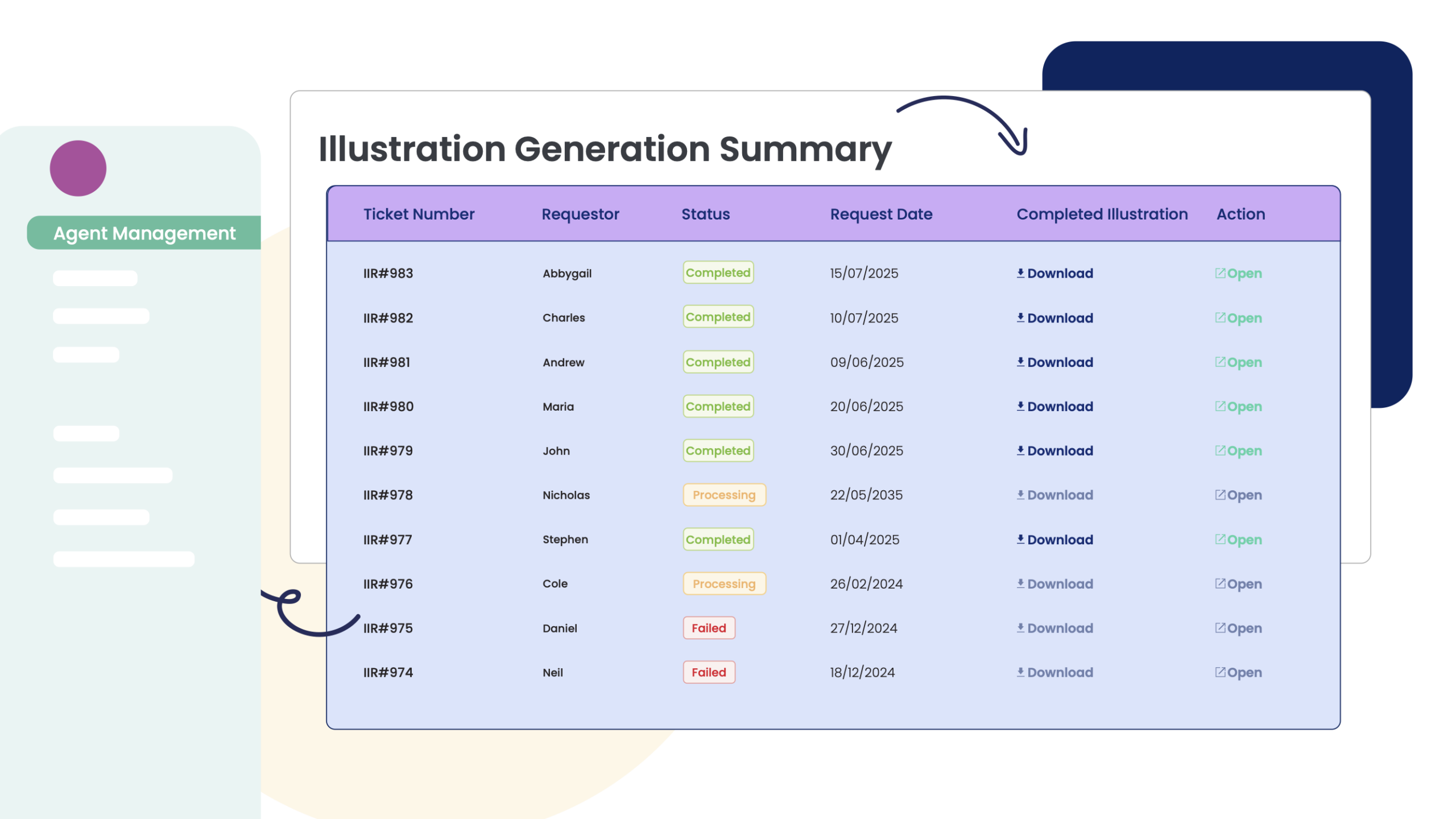 Agent Management

Illustration Generation Summary

| Ticket Number | Requestor | Status | Request Date | Completed Illustration | Action |
|---|---|---|---|---|---|
| IIR#983 | Abbygail | Completed | 15/07/2025 | Download | Open |
| IIR#982 | Charles | Completed | 10/07/2025 | Download | Open |
| IIR#981 | Andrew | Completed | 09/06/2025 | Download | Open |
| IIR#980 | Maria | Completed | 20/06/2025 | Download | Open |
| IIR#979 | John | Completed | 30/06/2025 | Download | Open |
| IIR#978 | Nicholas | Processing | 22/05/2035 | Download | Open |
| IIR#977 | Stephen | Completed | 01/04/2025 | Download | Open |
| IIR#976 | Cole | Processing | 26/02/2024 | Download | Open |
| IIR#975 | Daniel | Failed | 27/12/2024 | Download | Open |
| IIR#974 | Neil | Failed | 18/12/2024 | Download | Open |